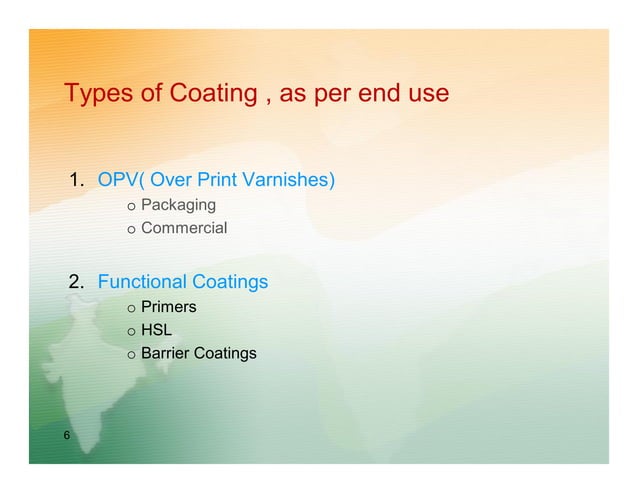 Types of Coating , as per end use

1. OPV( Over Print Varnishes)
   o Packaging
   o Commercial

2. Functional Coatings
   o Primers
   o HSL
   o Barrier Coatings

6